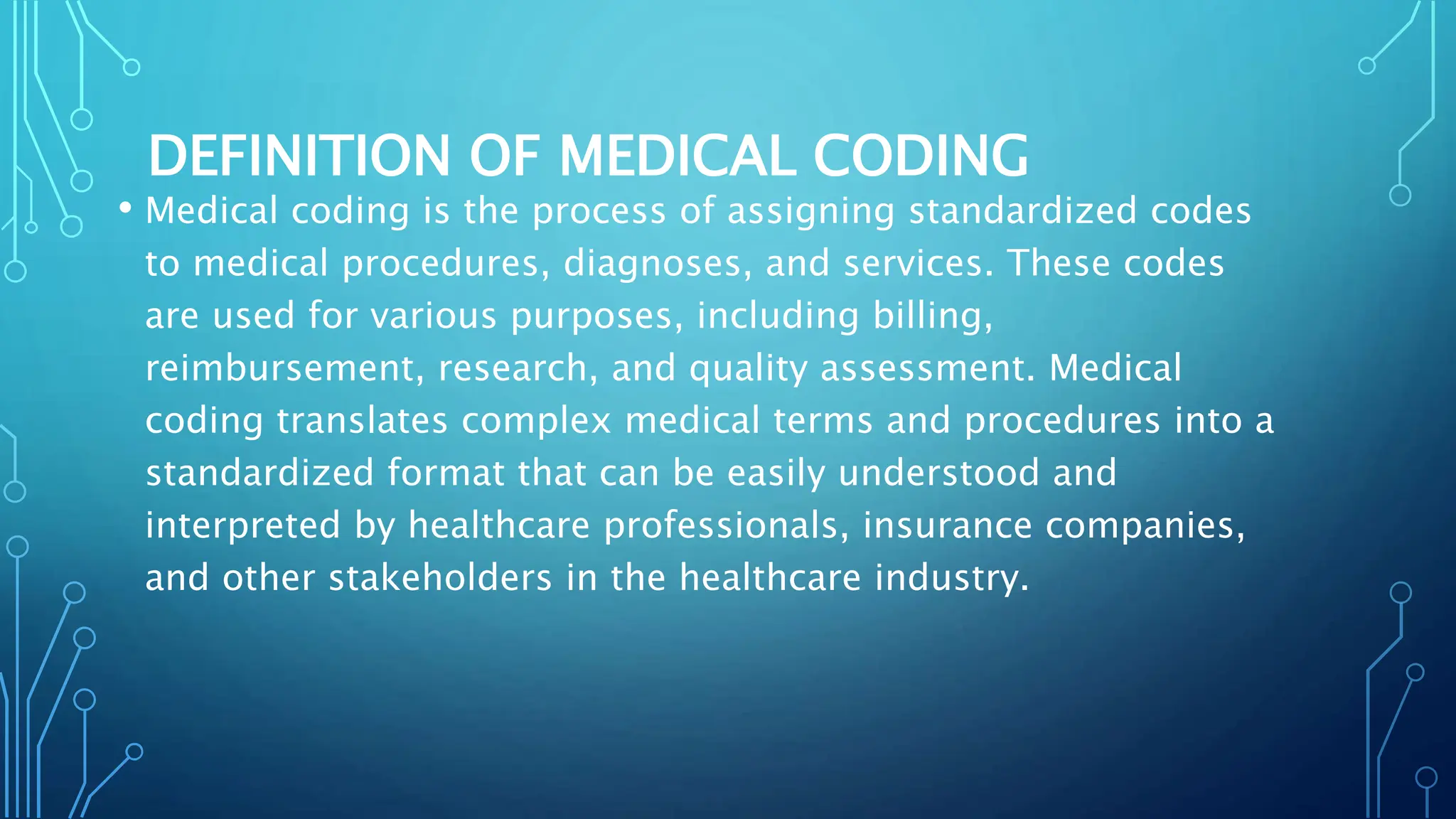 DEFINITION OF MEDICAL CODING

• Medical coding is the process of assigning standardized codes to medical procedures, diagnoses, and services. These codes are used for various purposes, including billing, reimbursement, research, and quality assessment. Medical coding translates complex medical terms and procedures into a standardized format that can be easily understood and interpreted by healthcare professionals, insurance companies, and other stakeholders in the healthcare industry.